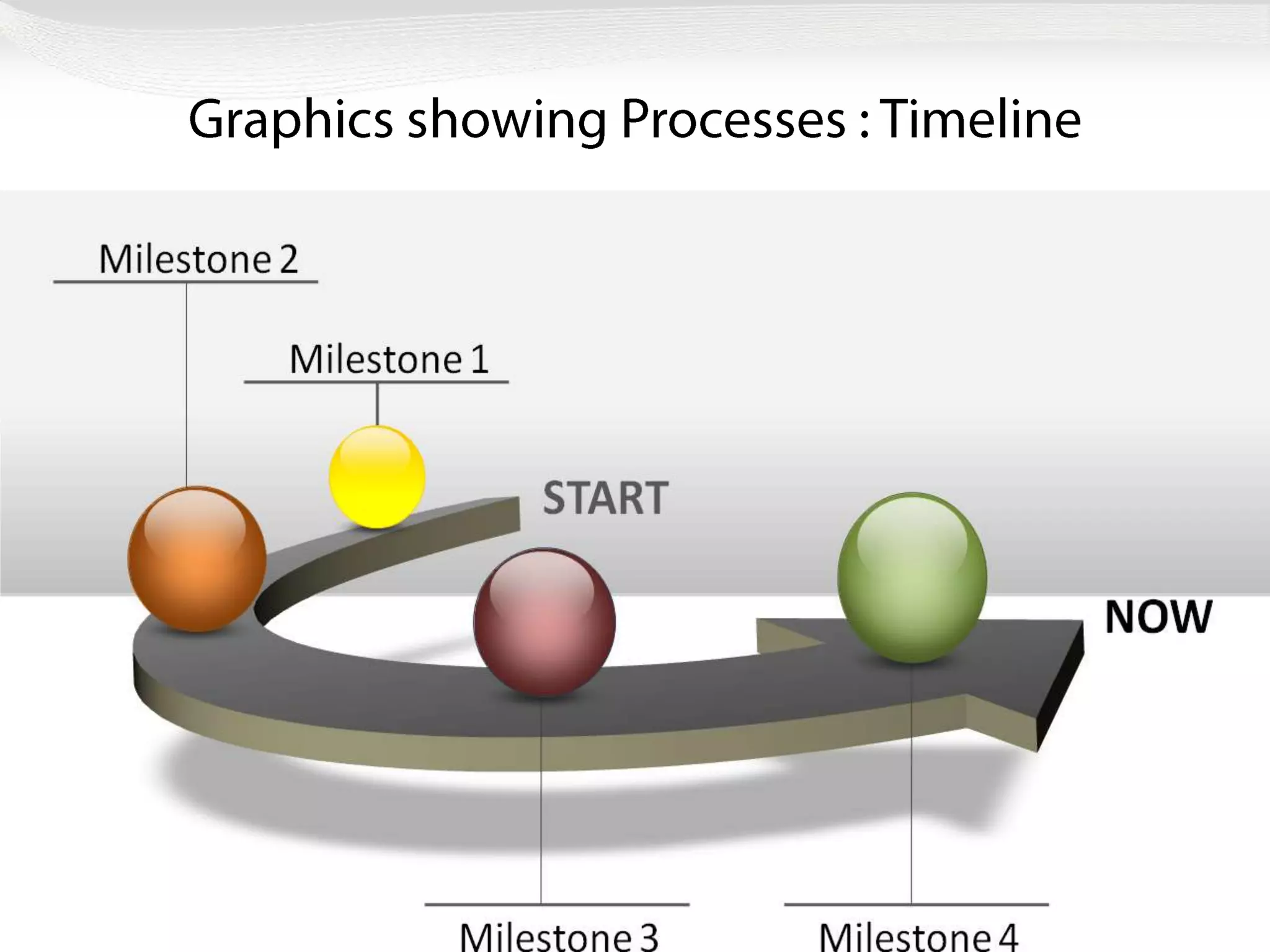 Graphics showing Processes : Timeline

Milestone 2

Milestone 1

START

NOW

Milestone 3

Milestone 4